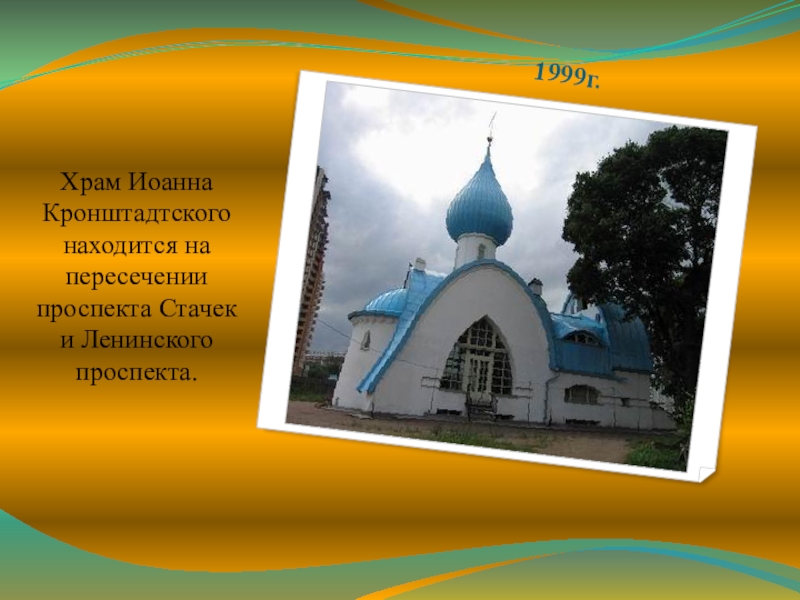 1999г.

Храм Иоанна Кронштадтского находится на пересечении проспекта Стачек и Ленинского проспекта.